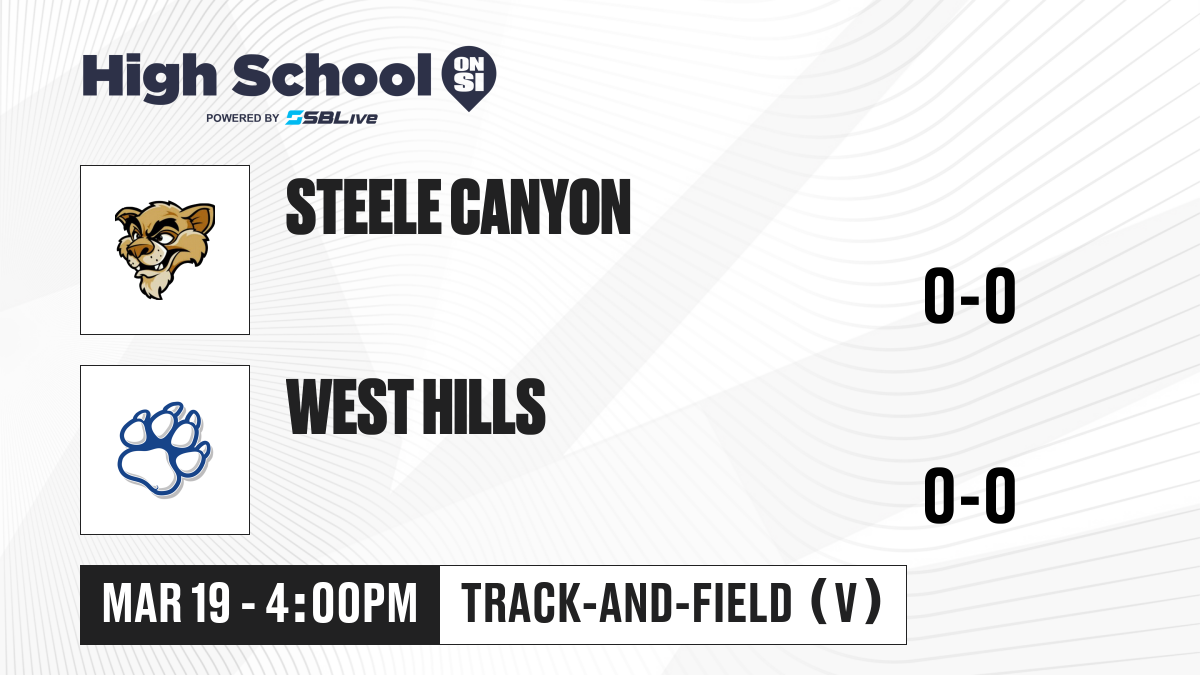 High School ON SI
POWERED BY SBLive

STEELE CANYON
0-0

WEST HILLS
0-0

MAR 19 - 4:00PM
TRACK-AND-FIELD (V)